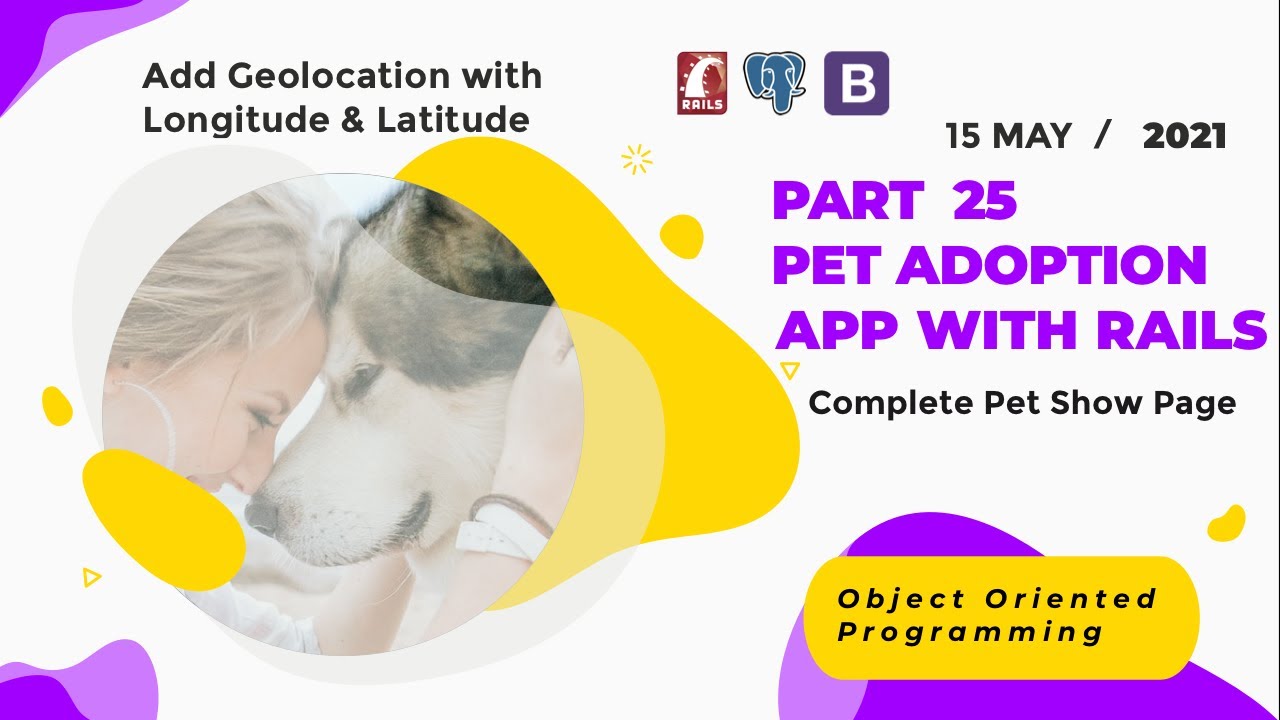 Add Geolocation with Longitude & Latitude

RAILS

B

15 MAY / 2021

PART 25
PET ADOPTION
APP WITH RAILS

Complete Pet Show Page

Object Oriented Programming